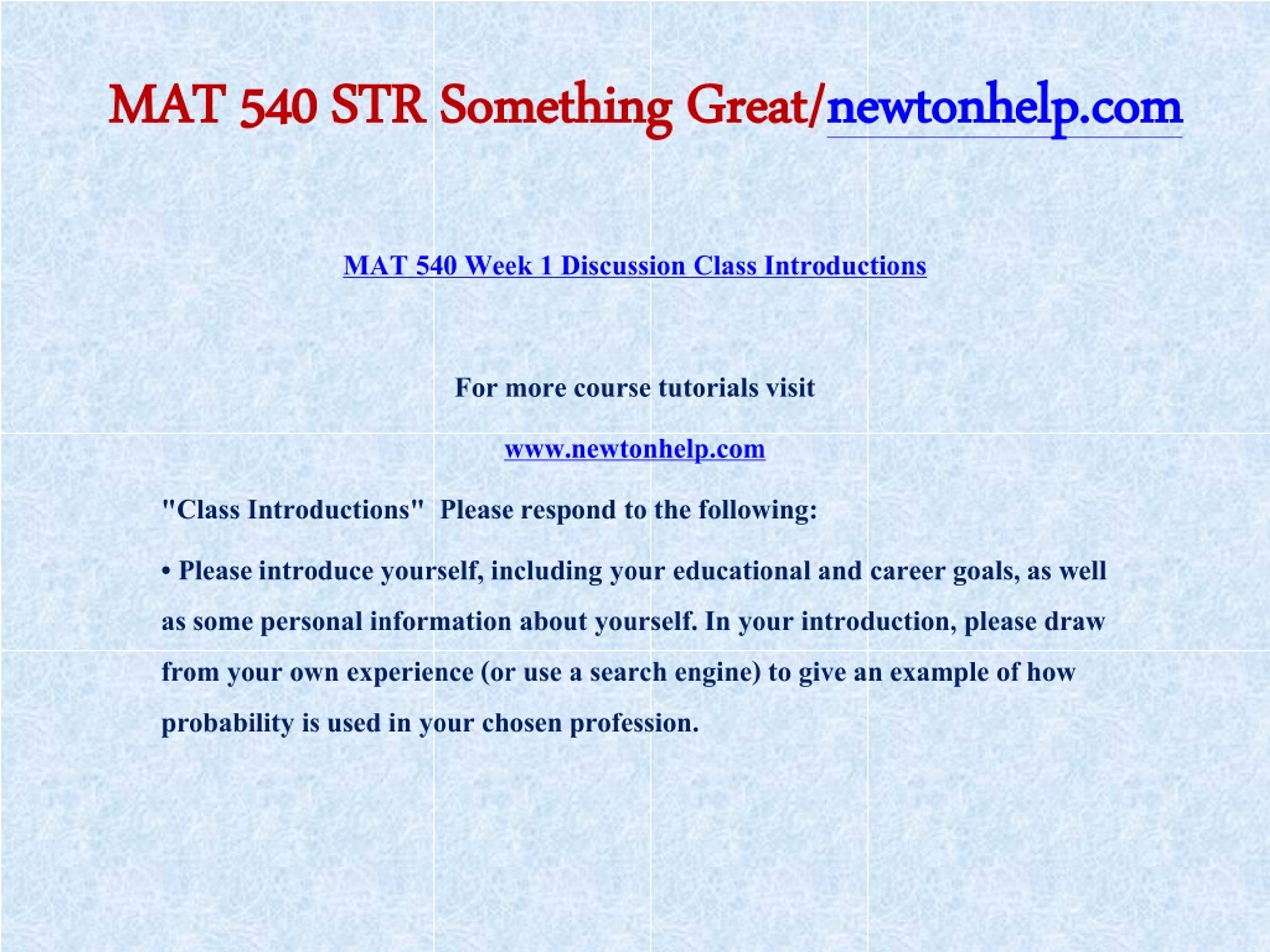 MAT 540 STR Something Great/newtonhelp.com

MAT 540 Week 1 Discussion Class Introductions

For more course tutorials visit

www.newtonhelp.com

"Class Introductions"  Please respond to the following:

• Please introduce yourself, including your educational and career goals, as well as some personal information about yourself. In your introduction, please draw from your own experience (or use a search engine) to give an example of how probability is used in your chosen profession.